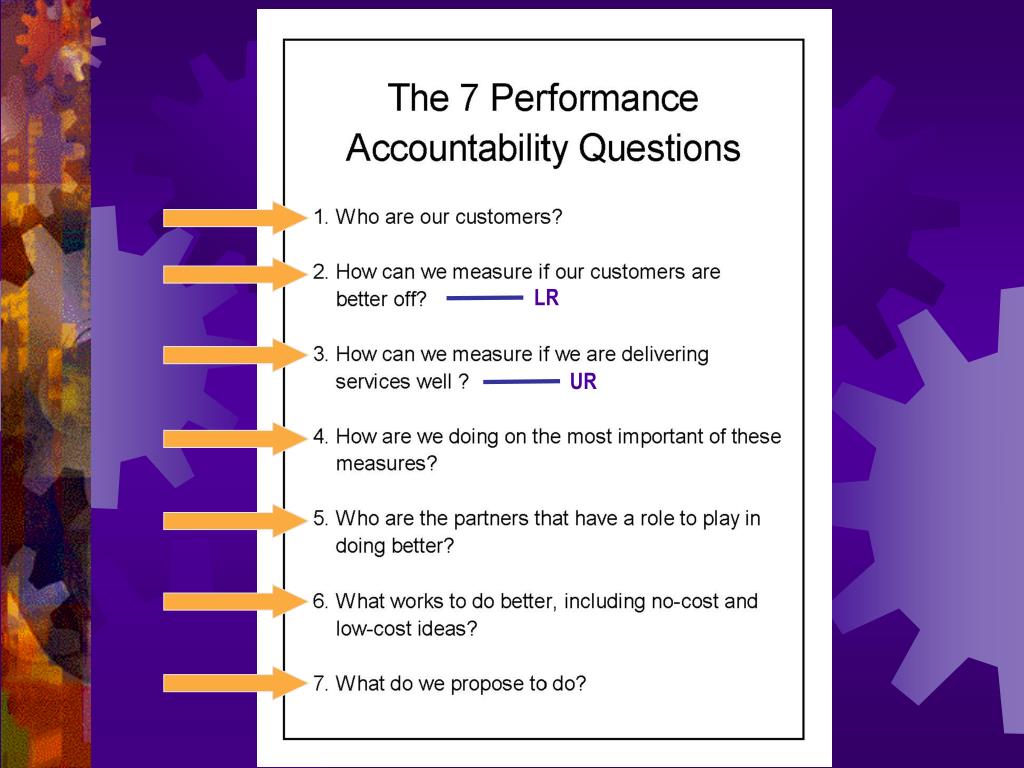 The 7 Performance Accountability Questions

1. Who are our customers?

2. How can we measure if our customers are better off? LR

3. How can we measure if we are delivering services well ? UR

4. How are we doing on the most important of these measures?

5. Who are the partners that have a role to play in doing better?

6. What works to do better, including no-cost and low-cost ideas?

7. What do we propose to do?